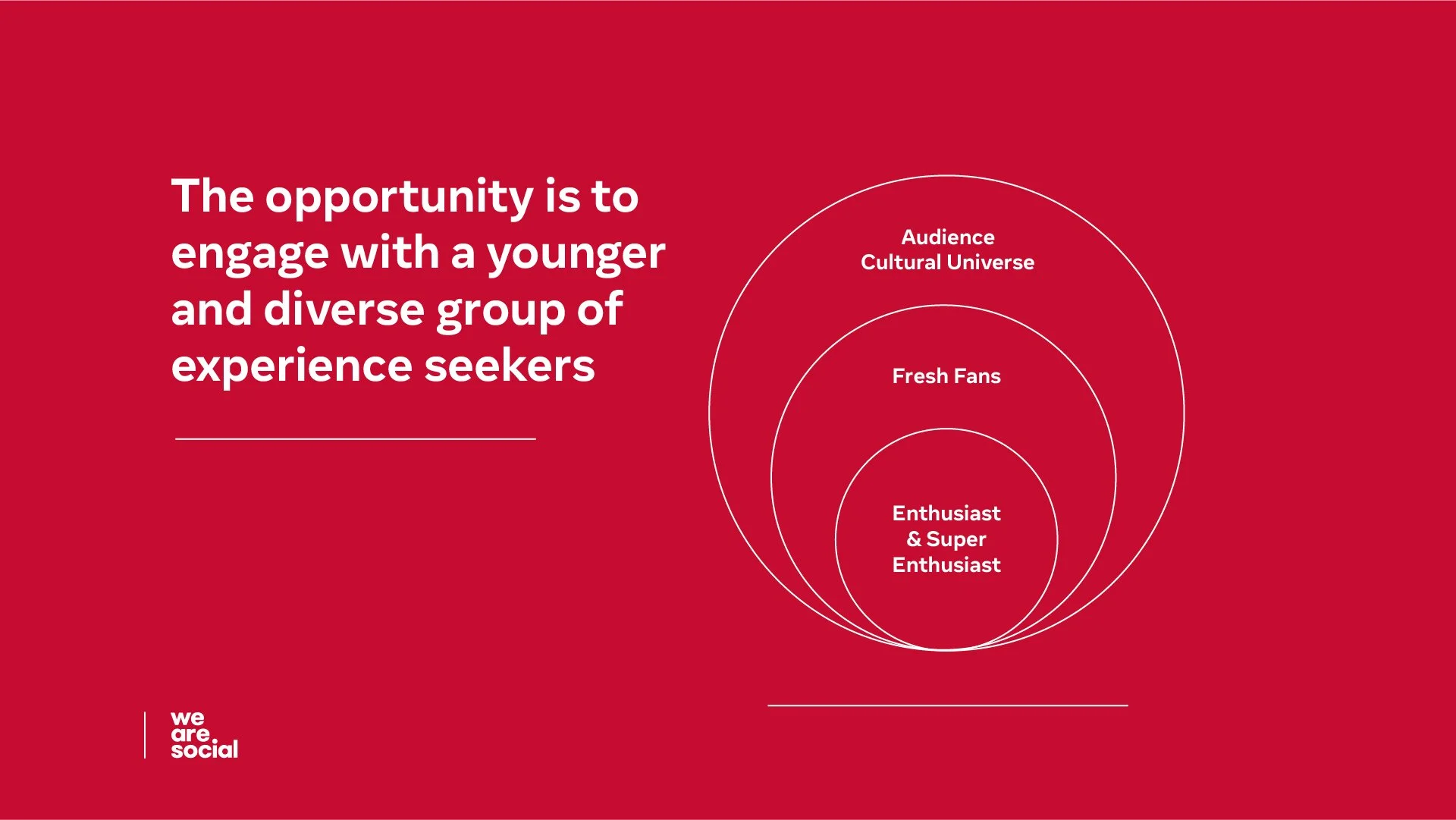 The opportunity is to engage with a younger and diverse group of experience seekers

Audience
Cultural Universe

Fresh Fans

Enthusiast
& Super
Enthusiast

we
are.
social